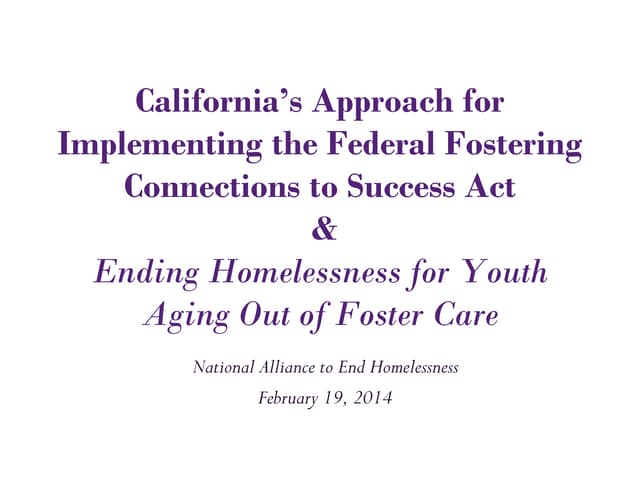 California's Approach for Implementing the Federal Fostering Connections to Success Act
&
Ending Homelessness for Youth Aging Out of Foster Care

National Alliance to End Homelessness
February 19, 2014